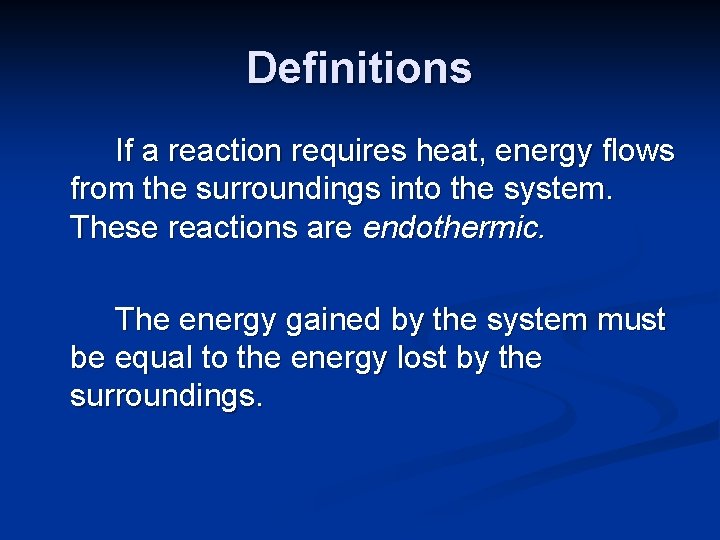 Definitions

If a reaction requires heat, energy flows from the surroundings into the system. These reactions are endothermic.

The energy gained by the system must be equal to the energy lost by the surroundings.